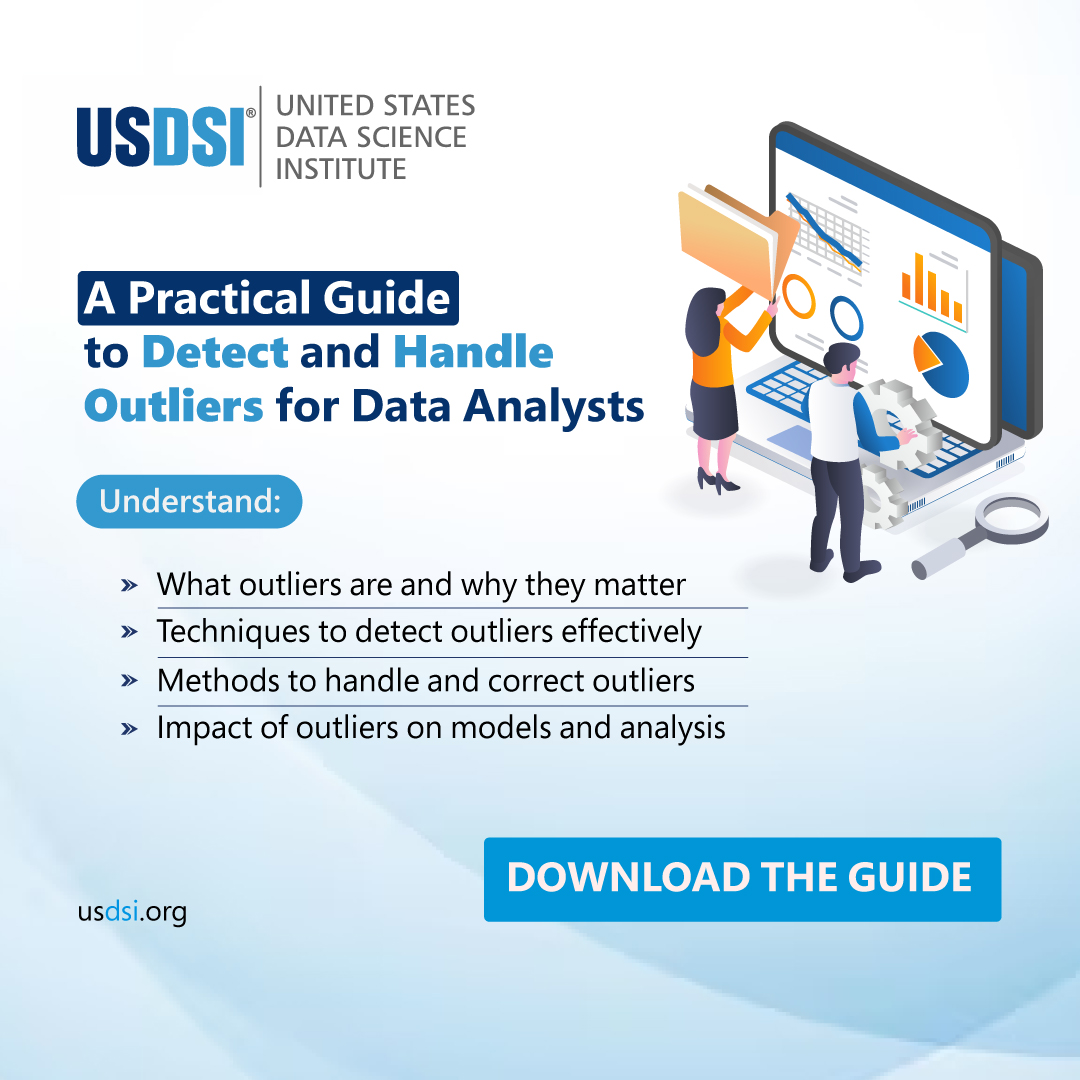 USDSI® UNITED STATES DATA SCIENCE INSTITUTE

A Practical Guide to Detect and Handle Outliers for Data Analysts

Understand:

» What outliers are and why they matter
» Techniques to detect outliers effectively
» Methods to handle and correct outliers
» Impact of outliers on models and analysis

DOWNLOAD THE GUIDE

usdsi.org